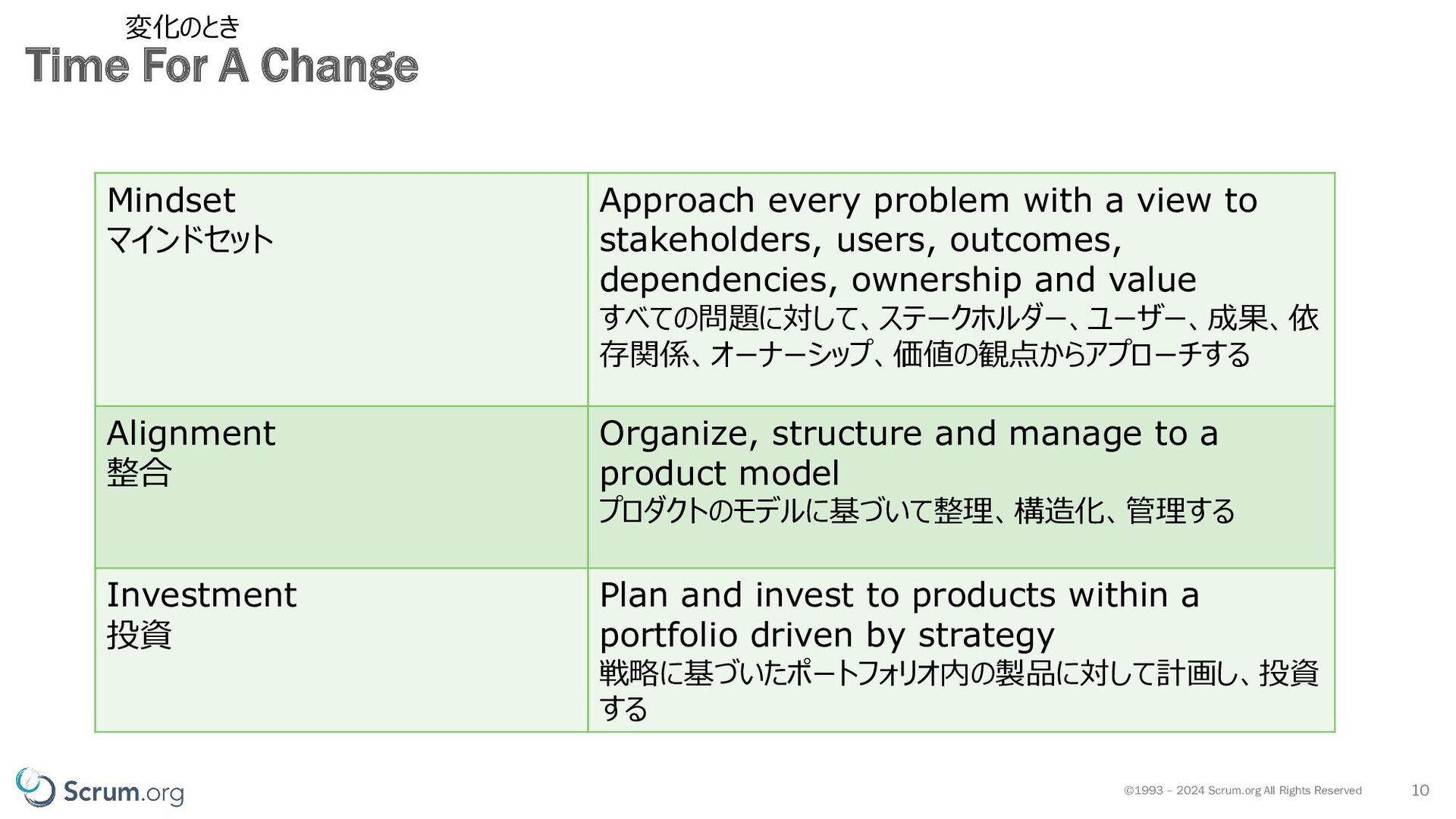 変化のとき
Time For A Change

| | |
|---|---|
| Mindset マインドセット | Approach every problem with a view to stakeholders, users, outcomes, dependencies, ownership and value すべての問題に対して、ステークホルダー、ユーザー、成果、依存関係、オーナーシップ、価値の観点からアプローチする |
| Alignment 整合 | Organize, structure and manage to a product model プロダクトのモデルに基づいて整理、構造化、管理する |
| Investment 投資 | Plan and invest to products within a portfolio driven by strategy 戦略に基づいたポートフォリオ内の製品に対して計画し、投資する |

Scrum.org
©1993 – 2024 Scrum.org All Rights Reserved
10